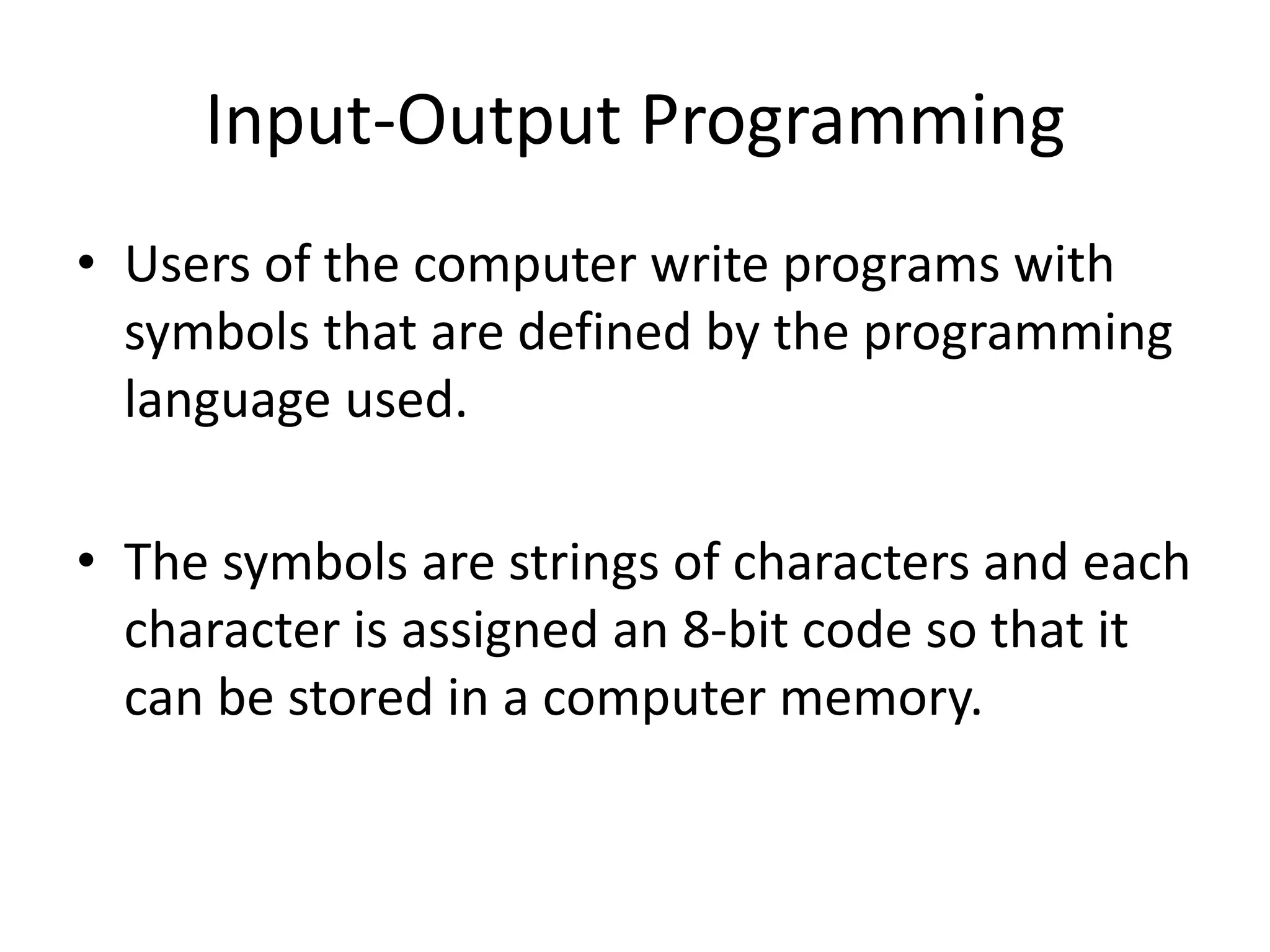 Input-Output Programming

• Users of the computer write programs with symbols that are defined by the programming language used.

• The symbols are strings of characters and each character is assigned an 8-bit code so that it can be stored in a computer memory.